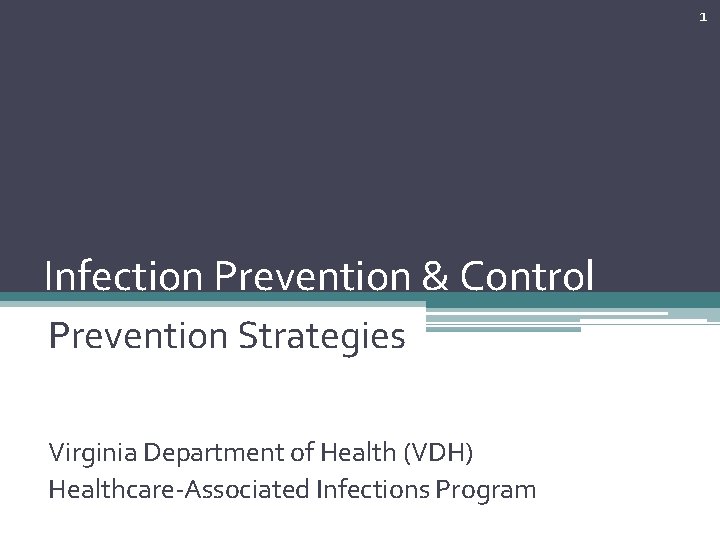 1

Infection Prevention & Control

Prevention Strategies

Virginia Department of Health (VDH)
Healthcare-Associated Infections Program